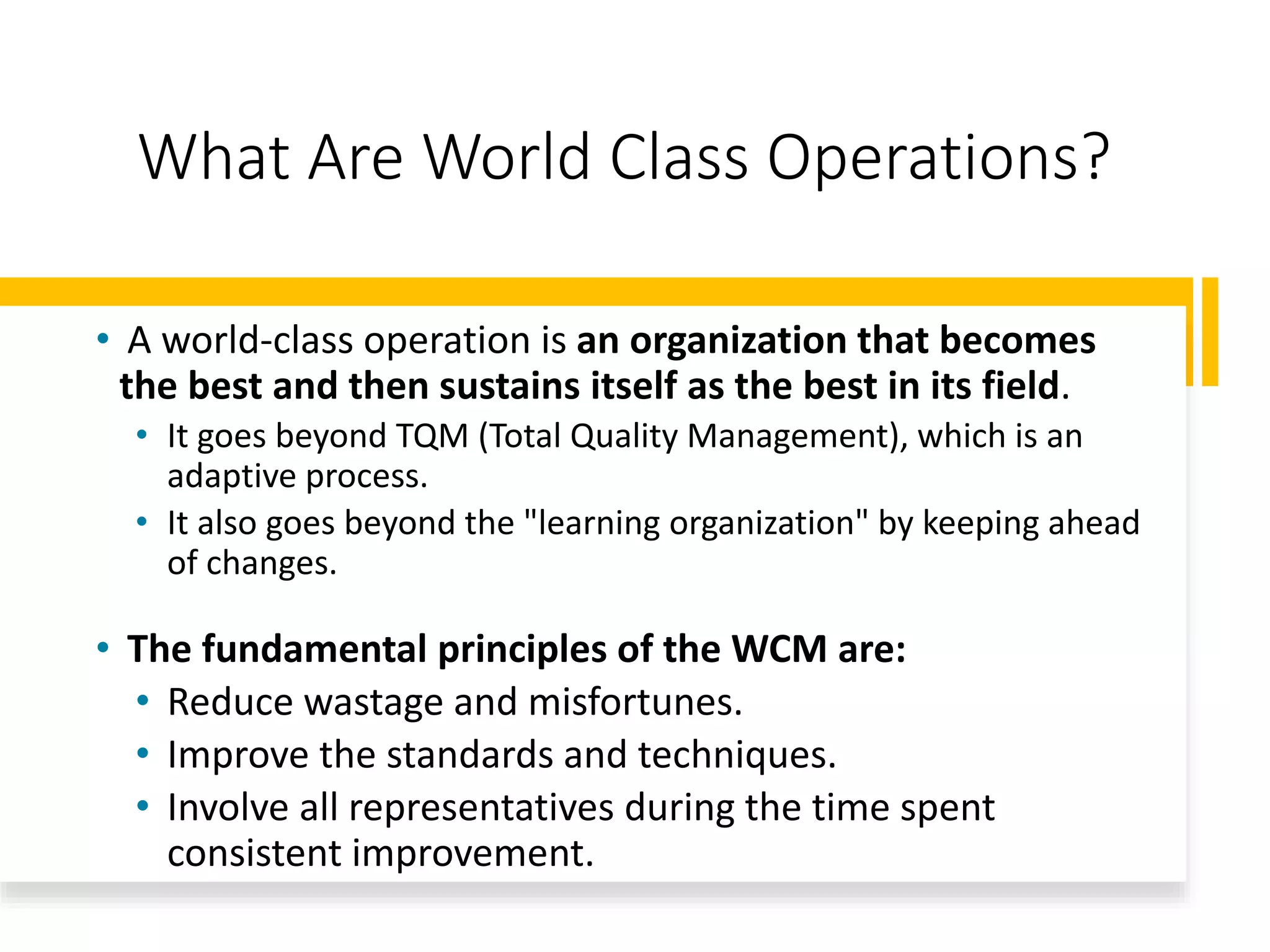 What Are World Class Operations?

• A world-class operation is an organization that becomes the best and then sustains itself as the best in its field.
  • It goes beyond TQM (Total Quality Management), which is an adaptive process.
  • It also goes beyond the "learning organization" by keeping ahead of changes.

• The fundamental principles of the WCM are:
  • Reduce wastage and misfortunes.
  • Improve the standards and techniques.
  • Involve all representatives during the time spent consistent improvement.